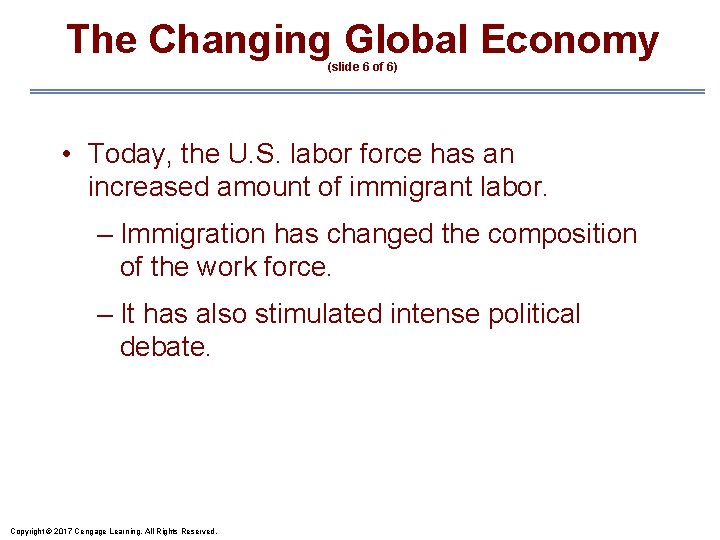 The Changing Global Economy
(slide 6 of 6)

• Today, the U.S. labor force has an increased amount of immigrant labor.

– Immigration has changed the composition of the work force.

– It has also stimulated intense political debate.

Copyright © 2017 Cengage Learning. All Rights Reserved.